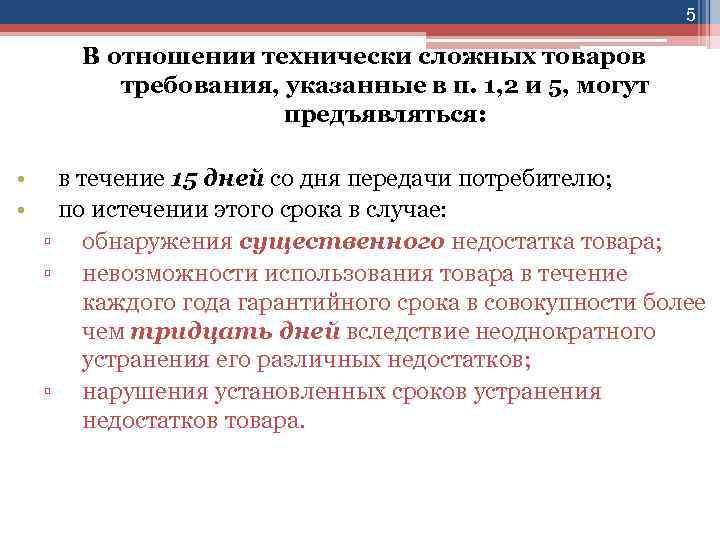 5

В отношении технически сложных товаров требования, указанные в п. 1,2 и 5, могут предъявляться:

• в течение 15 дней со дня передачи потребителю;
• по истечении этого срока в случае:
  ▫ обнаружения существенного недостатка товара;
  ▫ невозможности использования товара в течение каждого года гарантийного срока в совокупности более чем тридцать дней вследствие неоднократного устранения его различных недостатков;
  ▫ нарушения установленных сроков устранения недостатков товара.